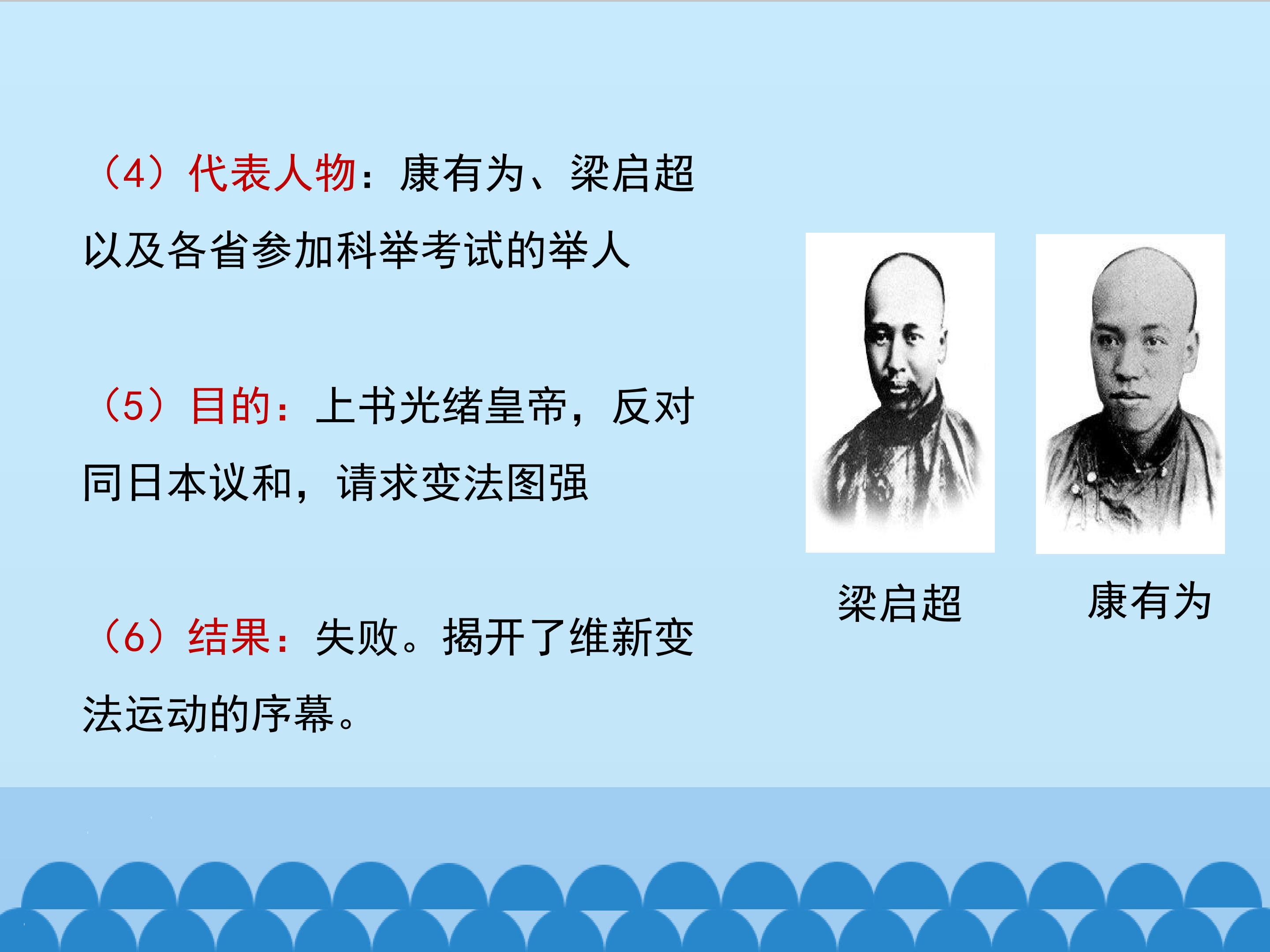 （4）代表人物：康有为、梁启超以及各省参加科举考试的举人

（5）目的：上书光绪皇帝，反对同日本议和，请求变法图强

（6）结果：失败。揭开了维新变法运动的序幕。

梁启超

康有为